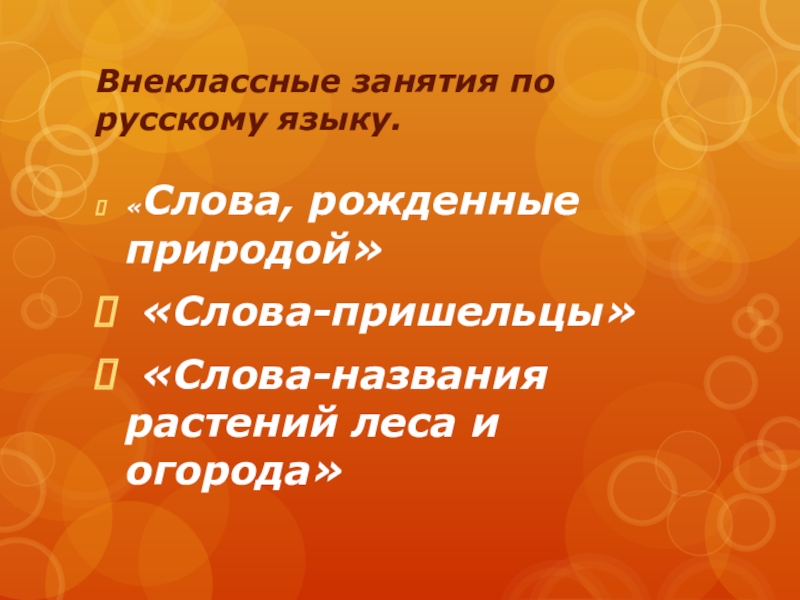 Внеклассные занятия по русскому языку.

«Слова, рожденные природой»

«Слова-пришельцы»

«Слова-названия растений леса и огорода»